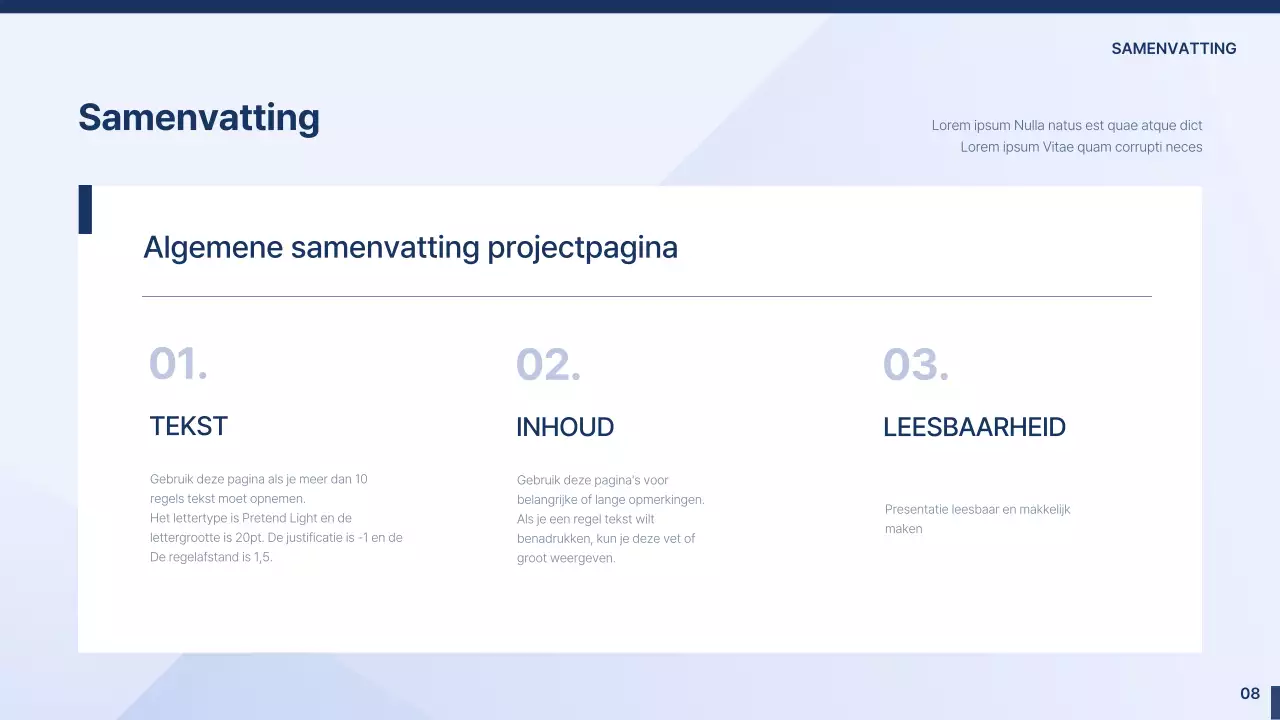 SAMENVATTING

Samenvatting

Lorem ipsum Nulla natus est quae atque dict
Lorem ipsum Vitae quam corrupti neces

Algemene samenvatting projectpagina

01.

TEKST

Gebruik deze pagina als je meer dan 10 regels tekst moet opnemen.
Het lettertype is Pretend Light en de lettergrootte is 20pt. De justificatie is -1 en de De regelafstand is 1,5.

02.

INHOUD

Gebruik deze pagina's voor belangrijke of lange opmerkingen. Als je een regel tekst wilt benadrukken, kun je deze vet of groot weergeven.

03.

LEESBAARHEID

Presentatie leesbaar en makkelijk maken

08